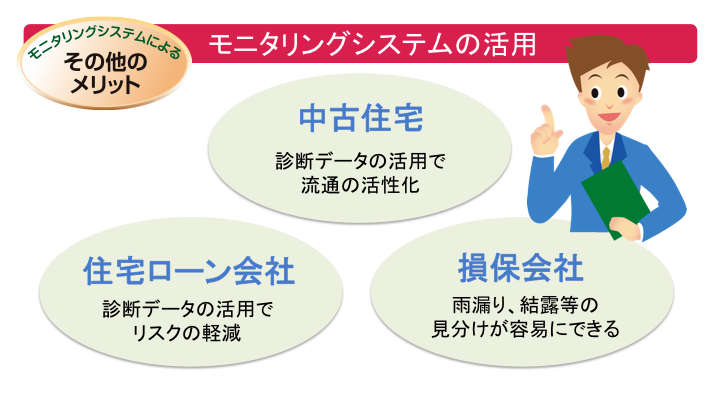 モニタリングシステムによる
その他の
メリット

モニタリングシステムの活用

中古住宅

診断データの活用で
流通の活性化

住宅ローン会社

診断データの活用で
リスクの軽減

損保会社

雨漏り、結露等の
見分けが容易にできる